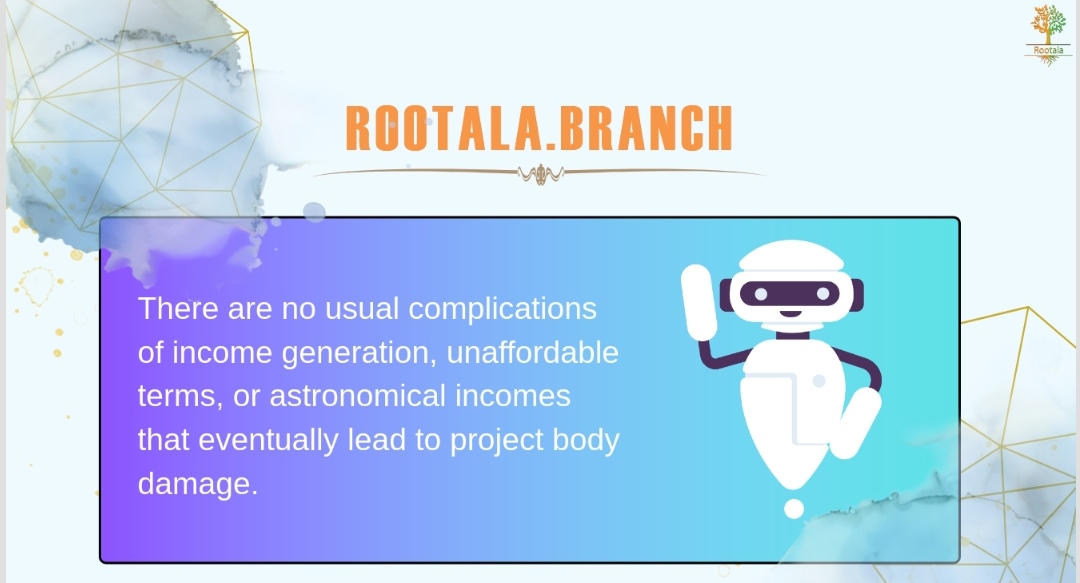 Rootala

ROOTALA.BRANCH

There are no usual complications of income generation, unaffordable terms, or astronomical incomes that eventually lead to project body damage.